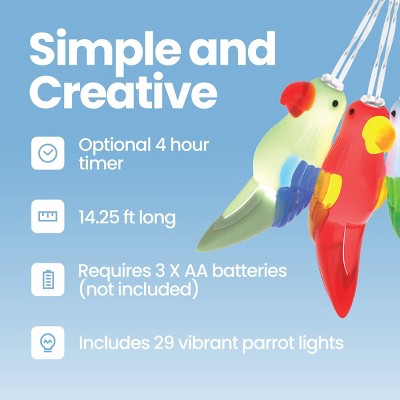 Simple and Creative

Optional 4 hour timer

14.25 ft long

Requires 3 X AA batteries (not included)

Includes 29 vibrant parrot lights